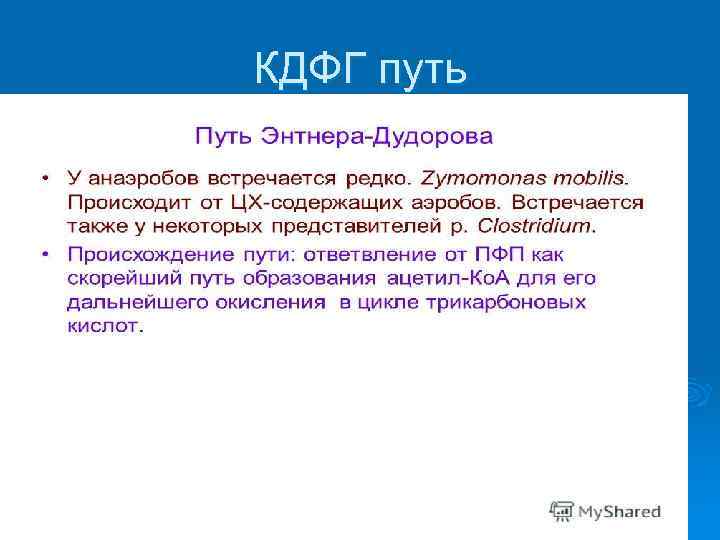 КДФГ путь

Путь Энтнера-Дудорова

• У анаэробов встречается редко. Zymomonas mobilis. Происходит от ЦХ-содержащих аэробов. Встречается также у некоторых представителей р. Clostridium.

• Происхождение пути: ответвление от ПФП как скорейший путь образования ацетил-КоА для его дальнейшего окисления в цикле трикарбоновых кислот.

MyShared